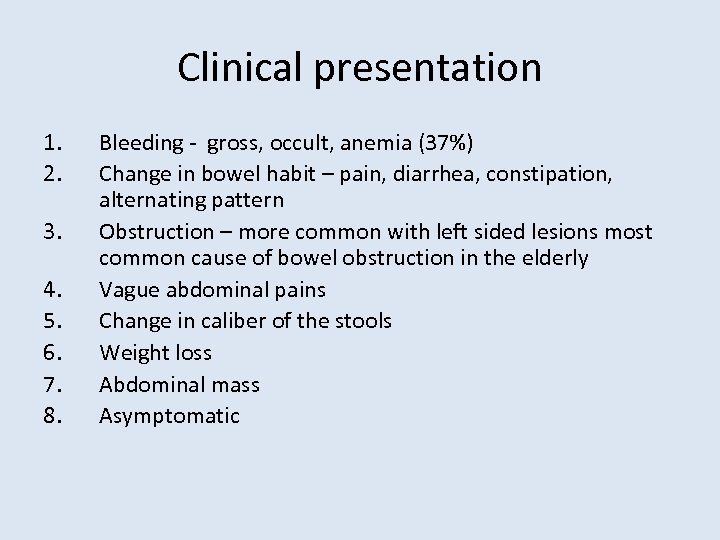 Clinical presentation

1. Bleeding - gross, occult, anemia (37%)
2. Change in bowel habit – pain, diarrhea, constipation, alternating pattern
3. Obstruction – more common with left sided lesions most common cause of bowel obstruction in the elderly
4. Vague abdominal pains
5. Change in caliber of the stools
6. Weight loss
7. Abdominal mass
8. Asymptomatic